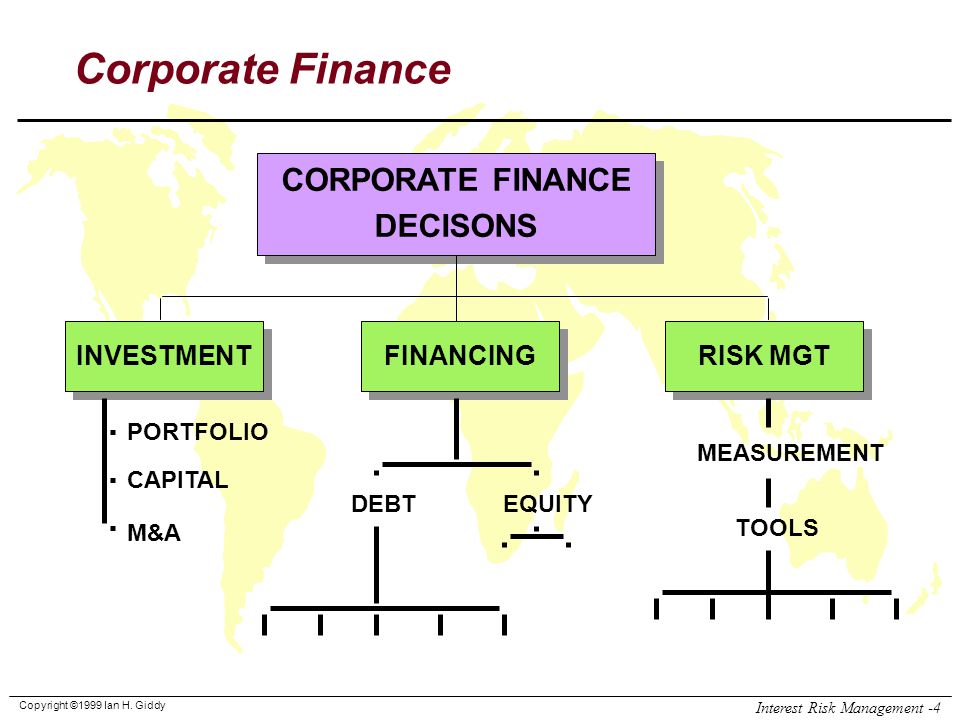 Corporate Finance

CORPORATE FINANCE DECISONS

INVESTMENT

FINANCING

RISK MGT

PORTFOLIO

CAPITAL

M&A

DEBT

EQUITY

MEASUREMENT

TOOLS

Copyright ©1999 Ian H. Giddy

Interest Risk Management -4